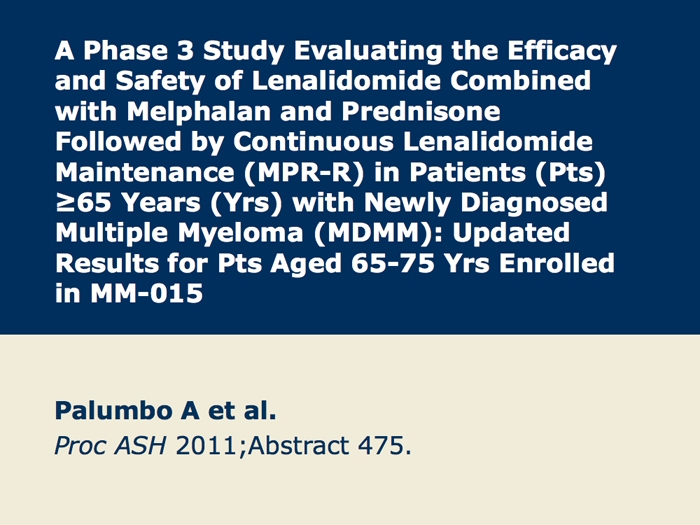 A Phase 3 Study Evaluating the Efficacy and Safety of Lenalidomide Combined with Melphalan and Prednisone Followed by Continuous Lenalidomide Maintenance (MPR-R) in Patients (Pts) ≥65 Years (Yrs) with Newly Diagnosed Multiple Myeloma (MDMM): Updated Results for Pts Aged 65-75 Yrs Enrolled in MM-015

Palumbo A et al.
Proc ASH 2011;Abstract 475.